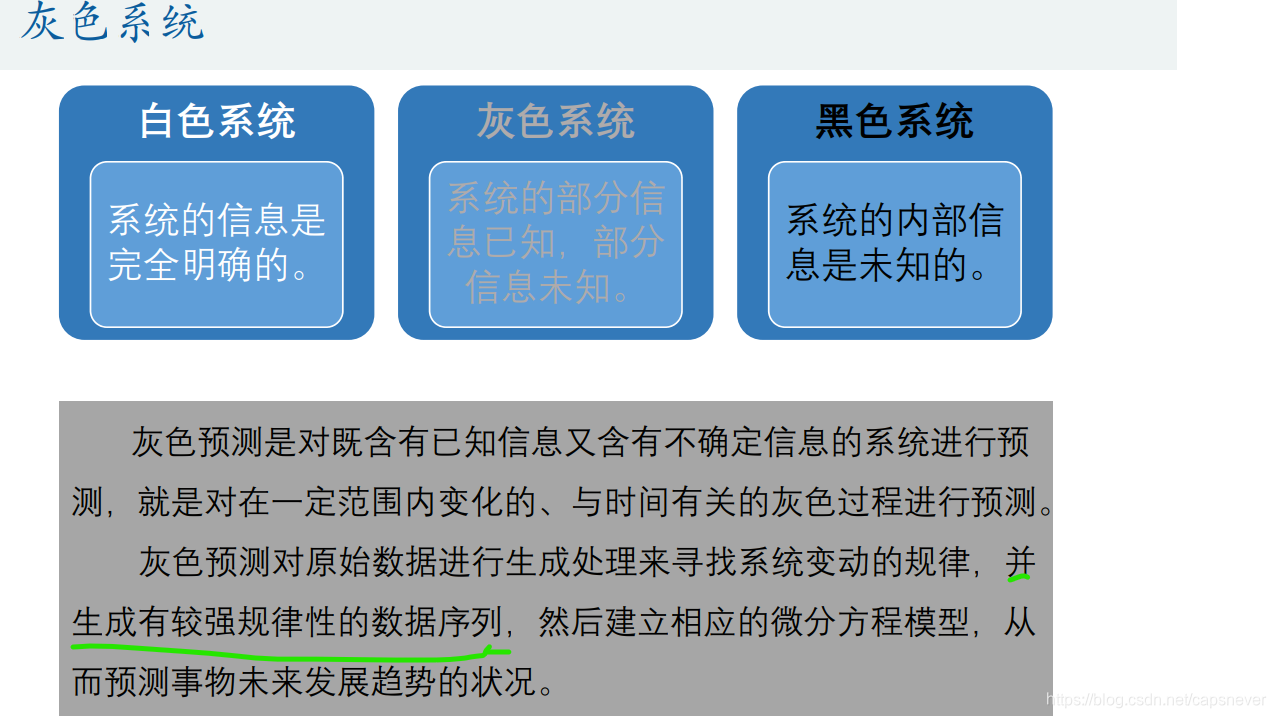 灰色系统

白色系统

系统的信息是完全明确的。

灰色系统

系统的部分信息已知，部分信息未知。

黑色系统

系统的内部信息是未知的。

灰色预测是对既含有已知信息又含有不确定信息的系统进行预测，就是对在一定范围内变化的、与时间有关的灰色过程进行预测。

灰色预测对原始数据进行生成处理来寻找系统变动的规律，并生成有较强规律性的数据序列，然后建立相应的微分方程模型，从而预测事物未来发展趋势的状况。

https://blog.csdn.net/capsnever